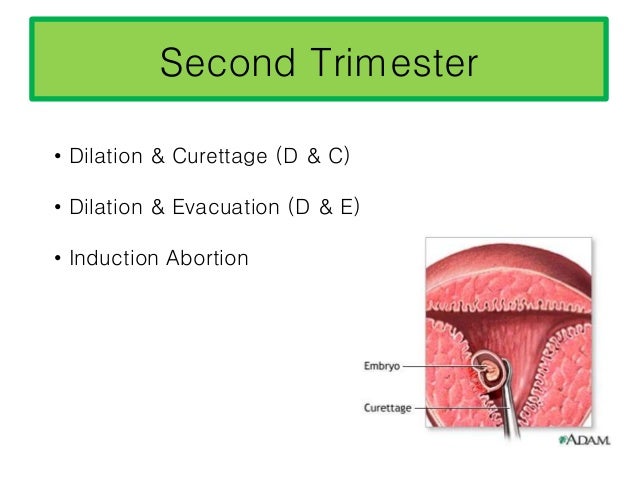 Second Trimester

• Dilation & Curettage (D & C)

• Dilation & Evacuation (D & E)

• Induction Abortion

Embryo

Curettage

ADAM.